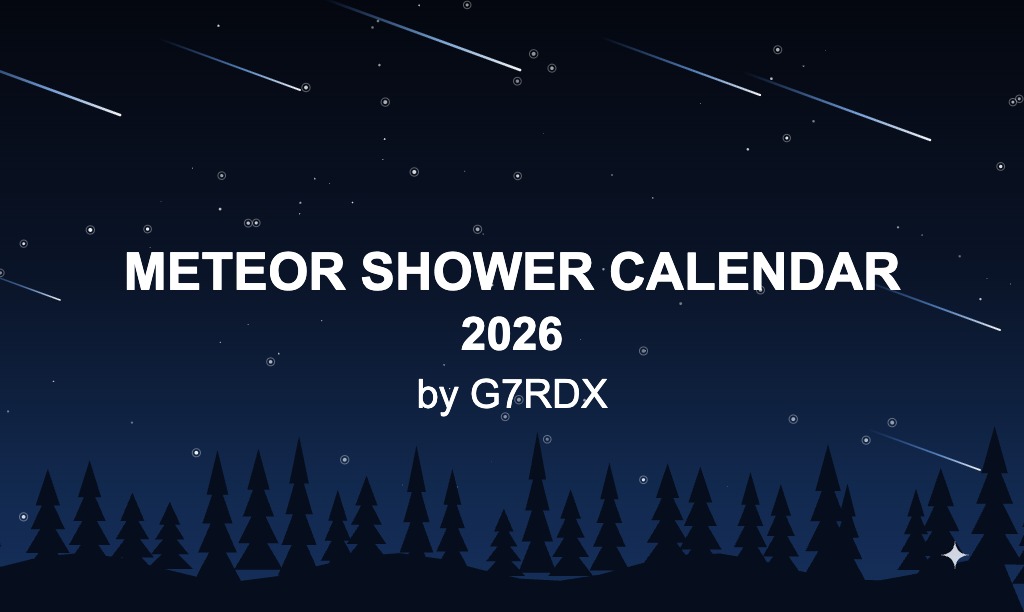 METEOR SHOWER CALENDAR
2026
by G7RDX